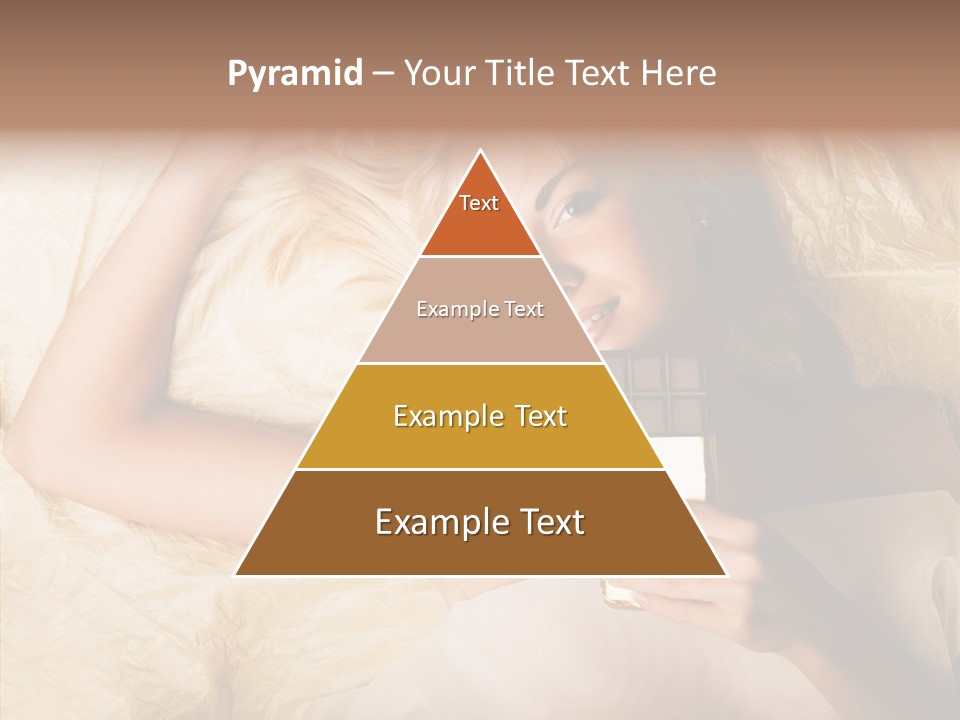 Pyramid – Your Title Text Here

Text

Example Text

Example Text

Example Text